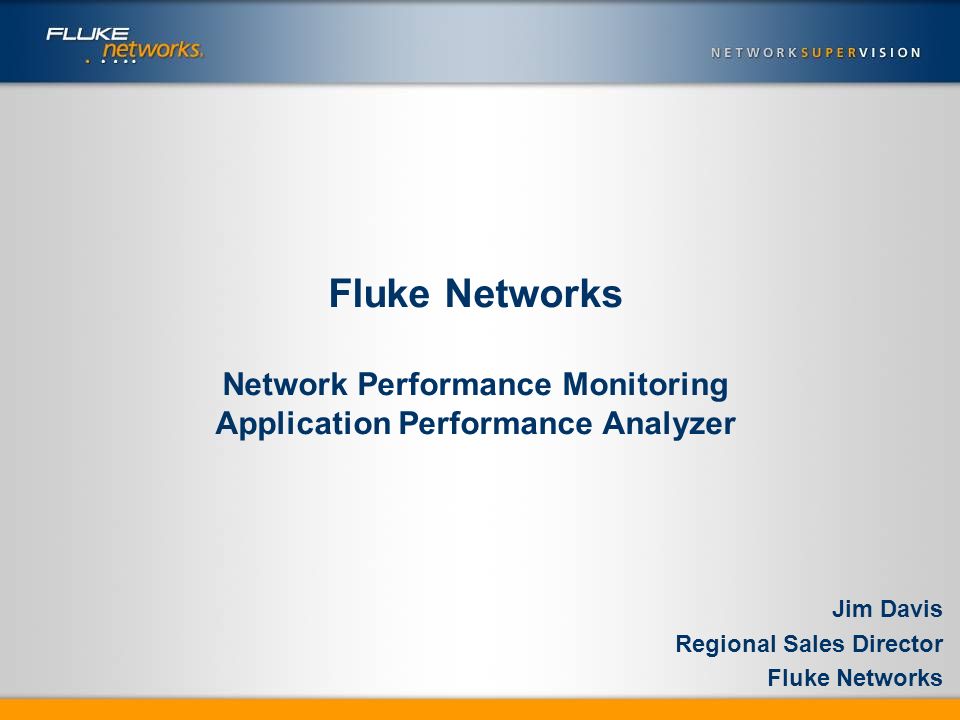 FLUKE networks.

NETWORKSUPERVISION

Fluke Networks

Network Performance Monitoring
Application Performance Analyzer

Jim Davis
Regional Sales Director
Fluke Networks